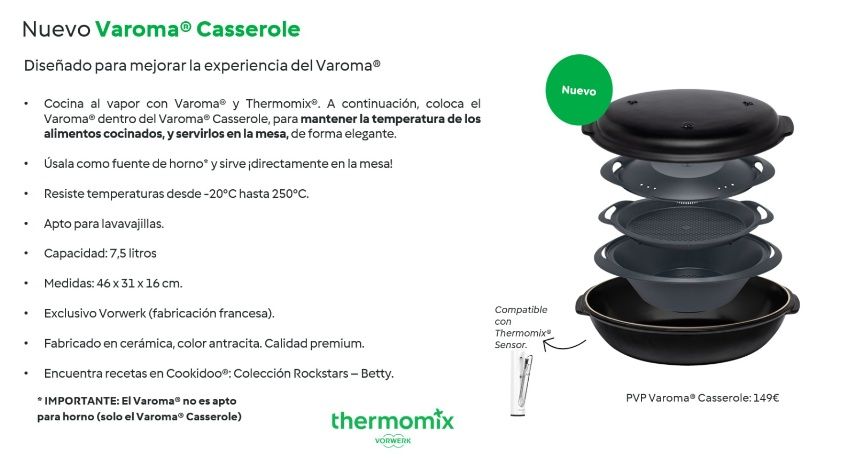 Nuevo Varoma® Casserole

Diseñado para mejorar la experiencia del Varoma®

• Cocina al vapor con Varoma® y Thermomix®. A continuación, coloca el Varoma® dentro del Varoma® Casserole, para mantener la temperatura de los alimentos cocinados, y servirlos en la mesa, de forma elegante.

• Úsala como fuente de horno* y sirve ¡directamente en la mesa!

• Resiste temperaturas desde -20°C hasta 250°C.

• Apto para lavavajillas.

• Capacidad: 7,5 litros

• Medidas: 46 x 31 x 16 cm.

• Exclusivo Vorwerk (fabricación francesa).

• Fabricado en cerámica, color antracita. Calidad premium.

• Encuentra recetas en Cookidoo®: Colección Rockstars – Betty.

* IMPORTANTE: El Varoma® no es apto para horno (solo el Varoma® Casserole)

thermomix
VORWERK

Nuevo

Compatible con Thermomix® Sensor.

PVP Varoma® Casserole: 149€